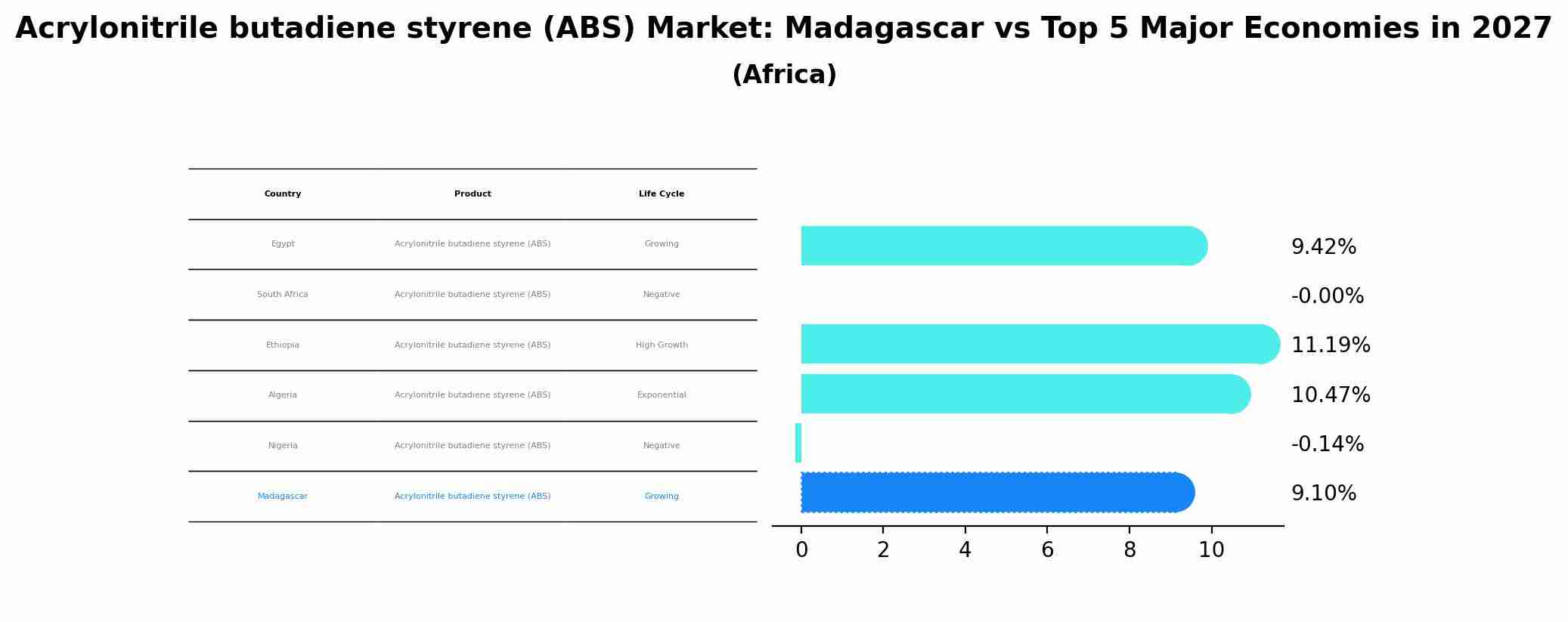 Acrylonitrile butadiene styrene (ABS) Market: Madagascar vs Top 5 Major Economies in 2027
(Africa)

| Country | Product | Life Cycle |
|---|---|---|
| Egypt | Acrylonitrile butadiene styrene (ABS) | Growing |
| South Africa | Acrylonitrile butadiene styrene (ABS) | Negative |
| Ethiopia | Acrylonitrile butadiene styrene (ABS) | High Growth |
| Algeria | Acrylonitrile butadiene styrene (ABS) | Exponential |
| Nigeria | Acrylonitrile butadiene styrene (ABS) | Negative |
| Madagascar | Acrylonitrile butadiene styrene (ABS) | Growing |

9.42%
-0.00%
11.19%
10.47%
-0.14%
9.10%

0 2 4 6 8 10